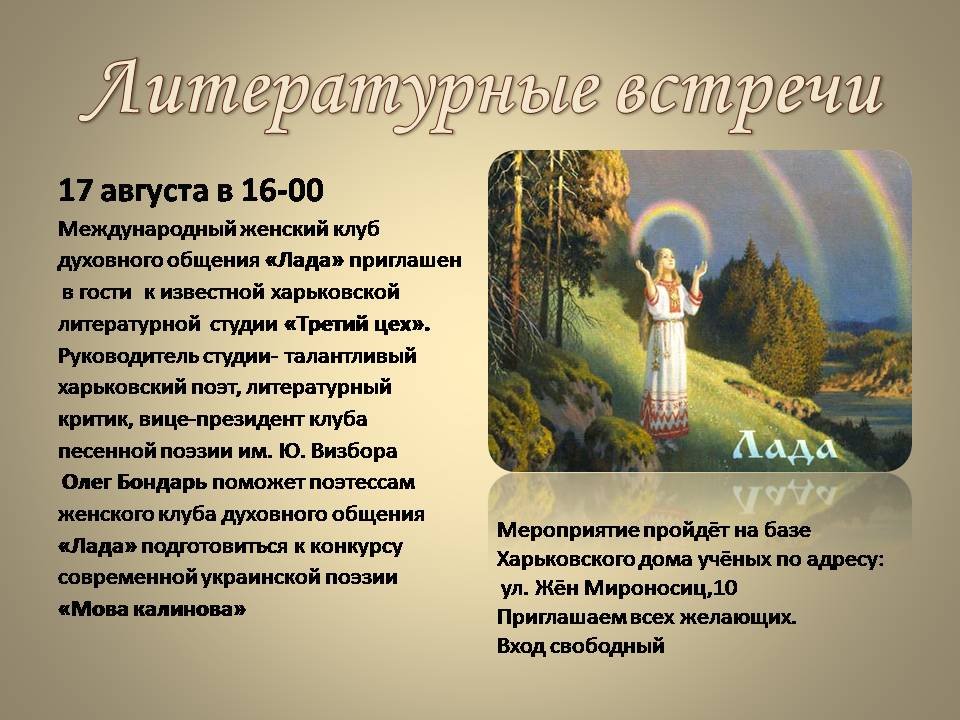 Литературные встречи

17 августа в 16-00
Международный женский клуб духовного общения «Лада» приглашен в гости к известной харьковской литературной студии «Третий цех». Руководитель студии- талантливый харьковский поэт, литературный критик, вице-президент клуба песенной поэзии им. Ю. Визбора Олег Бондарь поможет поэтессам женского клуба духовного общения «Лада» подготовиться к конкурсу современной украинской поэзии «Мова калинова»

Лада

Мероприятие пройдёт на базе Харьковского дома учёных по адресу: ул. Жён Мироносиц,10
Приглашаем всех желающих.
Вход свободный